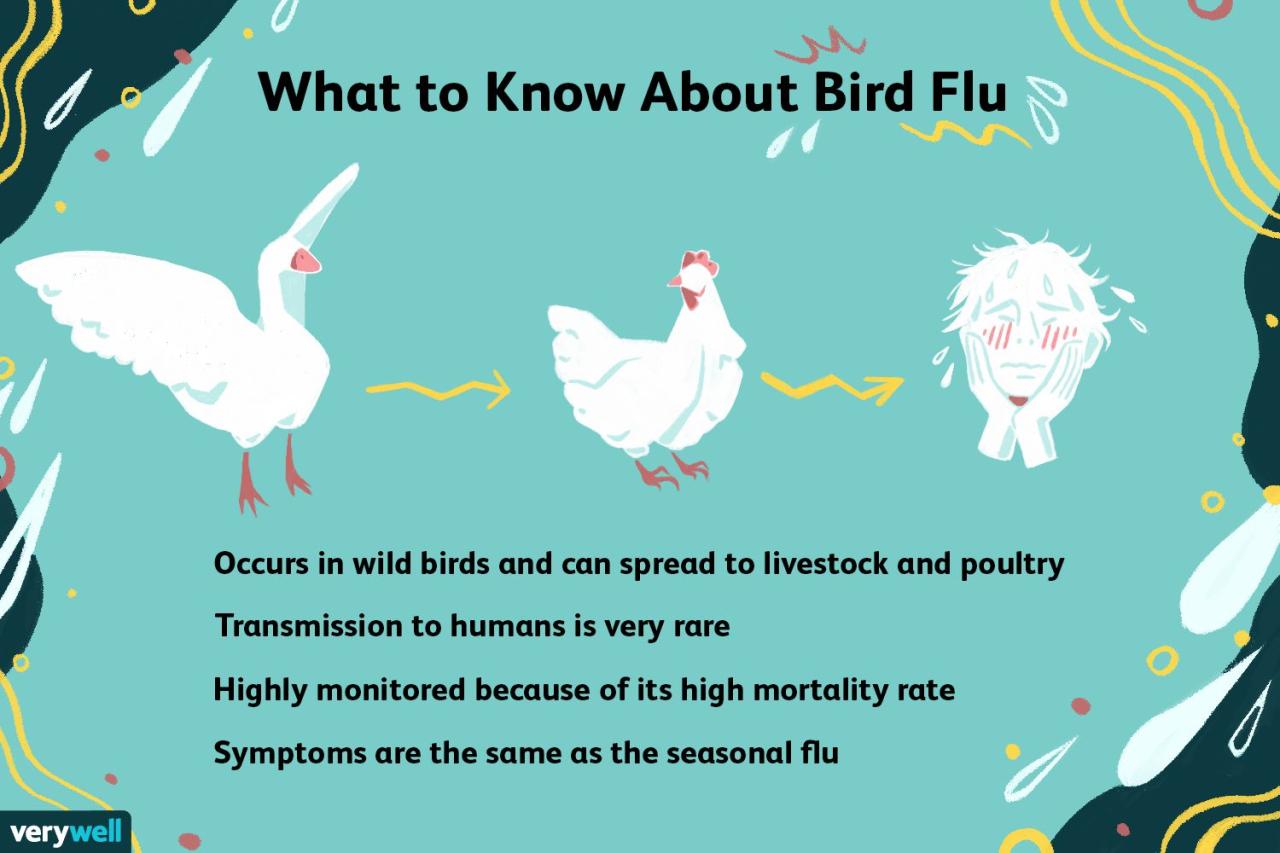 What to Know About Bird Flu

Occurs in wild birds and can spread to livestock and poultry

Transmission to humans is very rare

Highly monitored because of its high mortality rate

Symptoms are the same as the seasonal flu

verywell